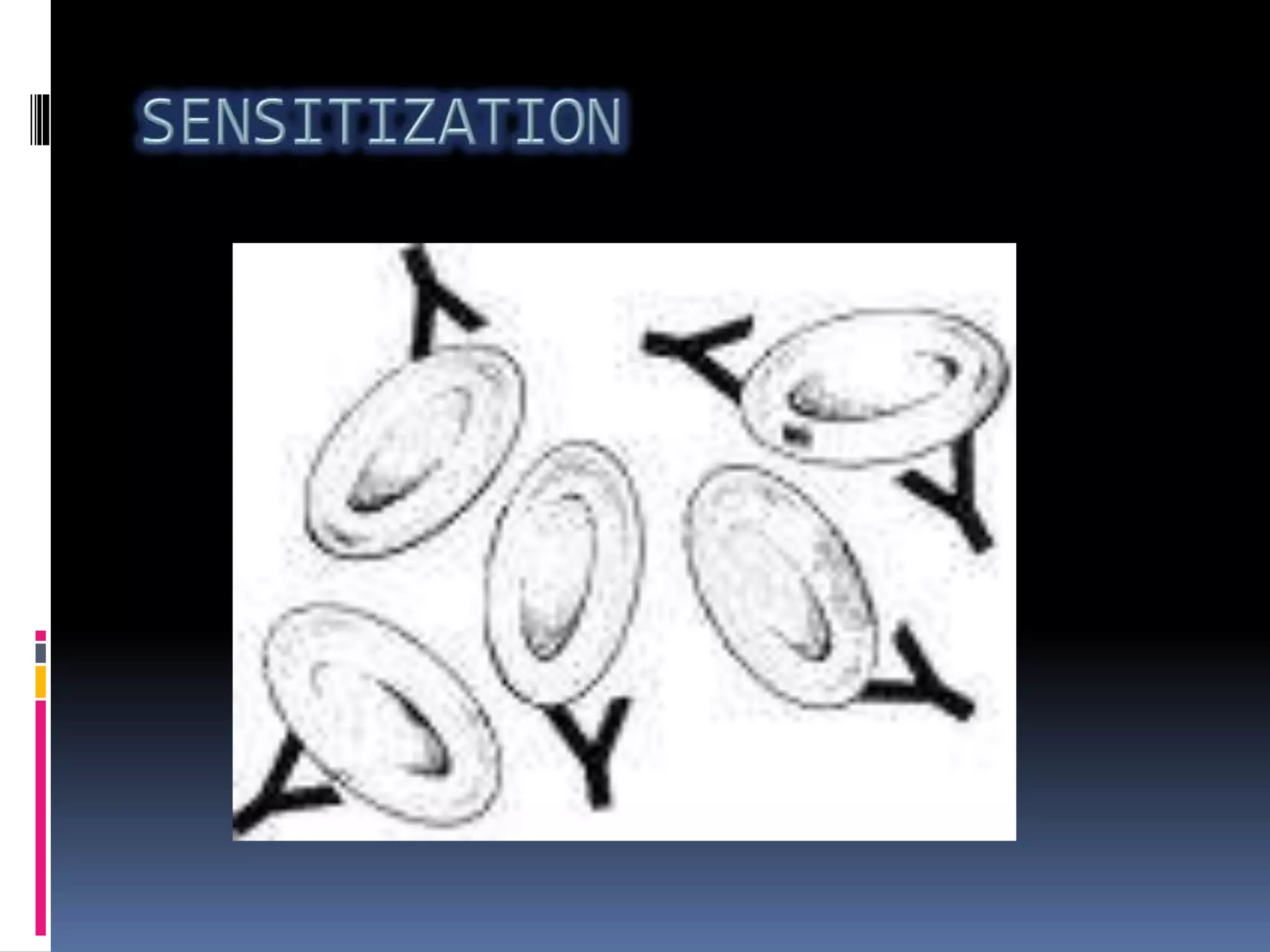 SENSITIZATION